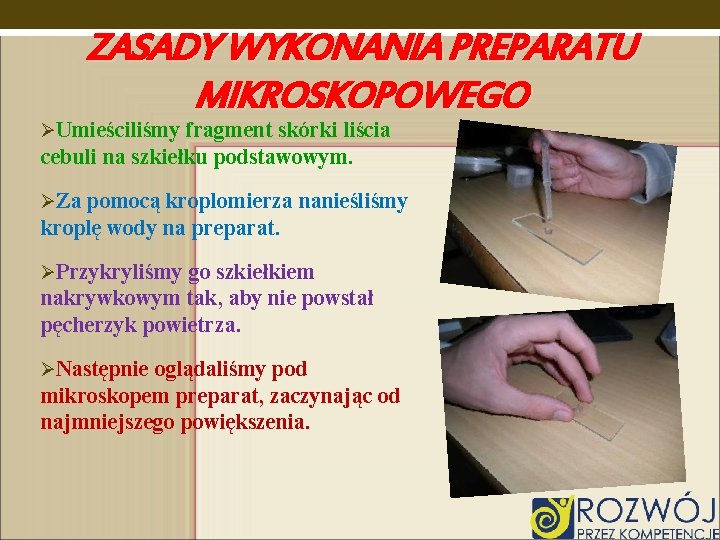 ZASADY WYKONANIA PREPARATU MIKROSKOPOWEGO

➢Umieściliśmy fragment skórki liścia cebuli na szkiełku podstawowym.

➢Za pomocą kroplomierza nanieśliśmy kroplę wody na preparat.

➢Przykryliśmy go szkiełkiem nakrywkowym tak, aby nie powstał pęcherzyk powietrza.

➢Następnie oglądaliśmy pod mikroskopem preparat, zaczynając od najmniejszego powiększenia.

ROZWÓJ
PRZEZ KOMPETENCJE